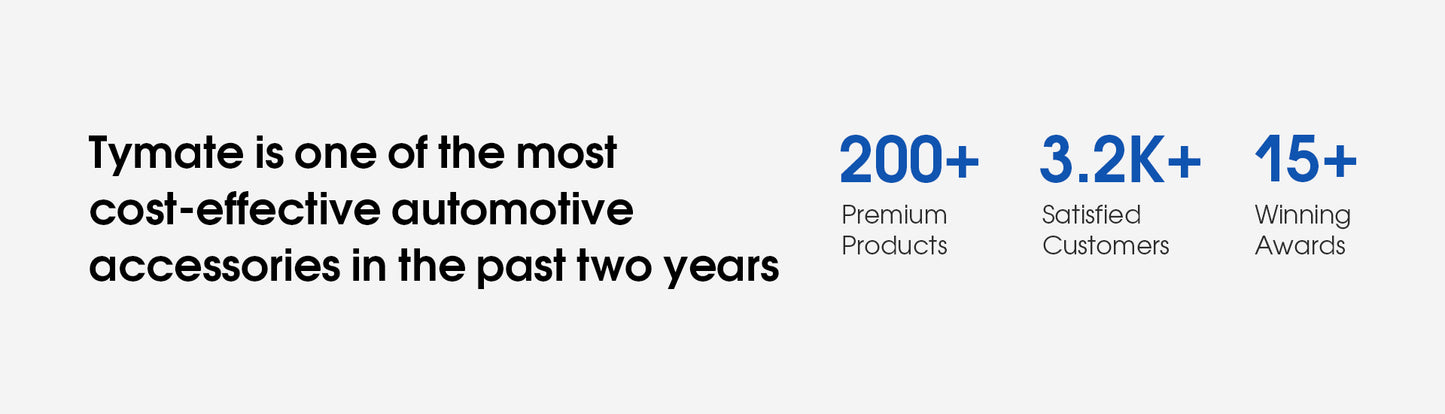 Tymate is one of the most cost-effective automotive accessories in the past two years

200+
Premium Products

3.2K+
Satisfied Customers

15+
Winning Awards